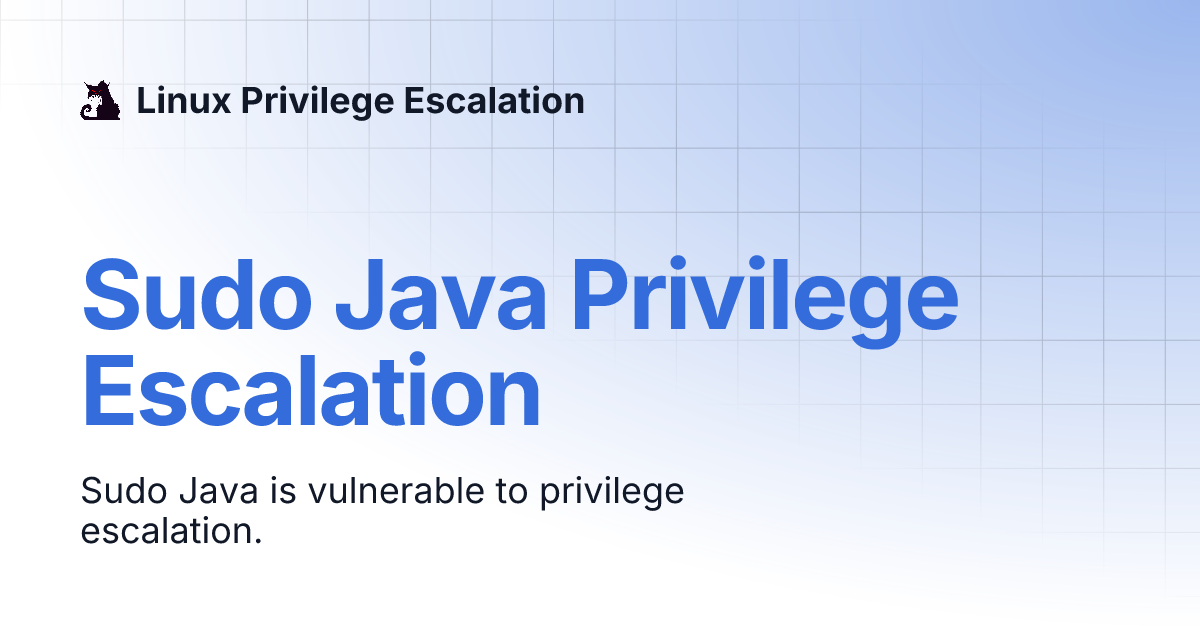 Linux Privilege Escalation

Sudo Java Privilege Escalation

Sudo Java is vulnerable to privilege escalation.